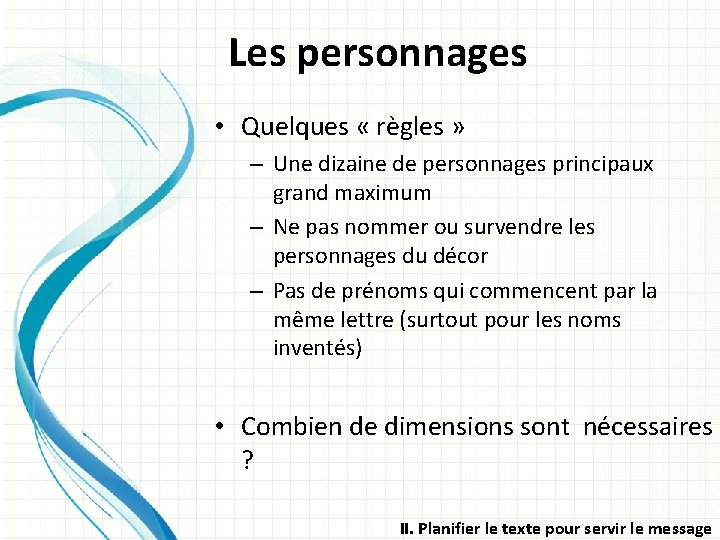 Les personnages

• Quelques « règles »
– Une dizaine de personnages principaux grand maximum
– Ne pas nommer ou survendre les personnages du décor
– Pas de prénoms qui commencent par la même lettre (surtout pour les noms inventés)

• Combien de dimensions sont nécessaires ?

II. Planifier le texte pour servir le message